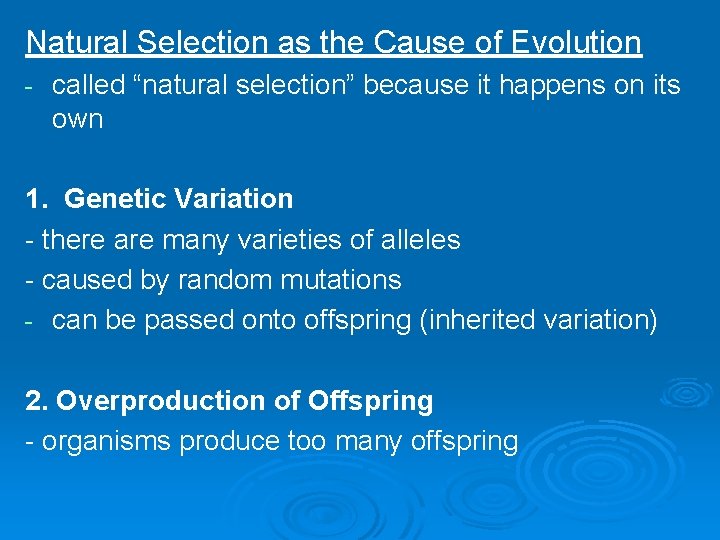 Natural Selection as the Cause of Evolution
- called “natural selection” because it happens on its own

1. Genetic Variation
- there are many varieties of alleles
- caused by random mutations
- can be passed onto offspring (inherited variation)

2. Overproduction of Offspring
- organisms produce too many offspring